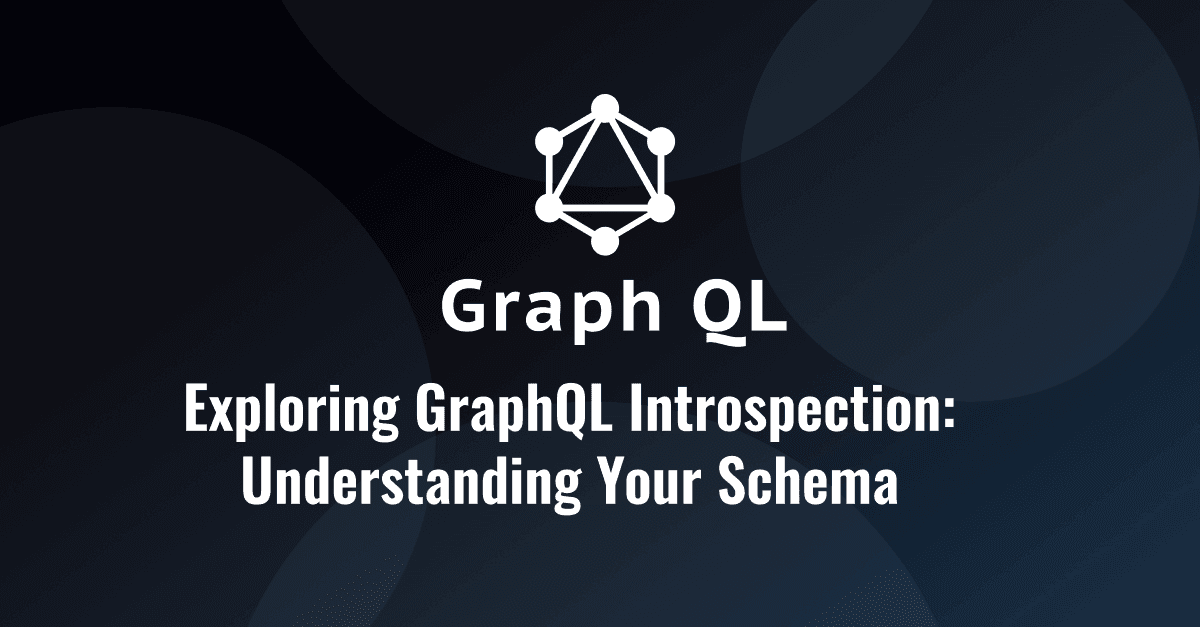 Graph QL

Exploring GraphQL Introspection: Understanding Your Schema